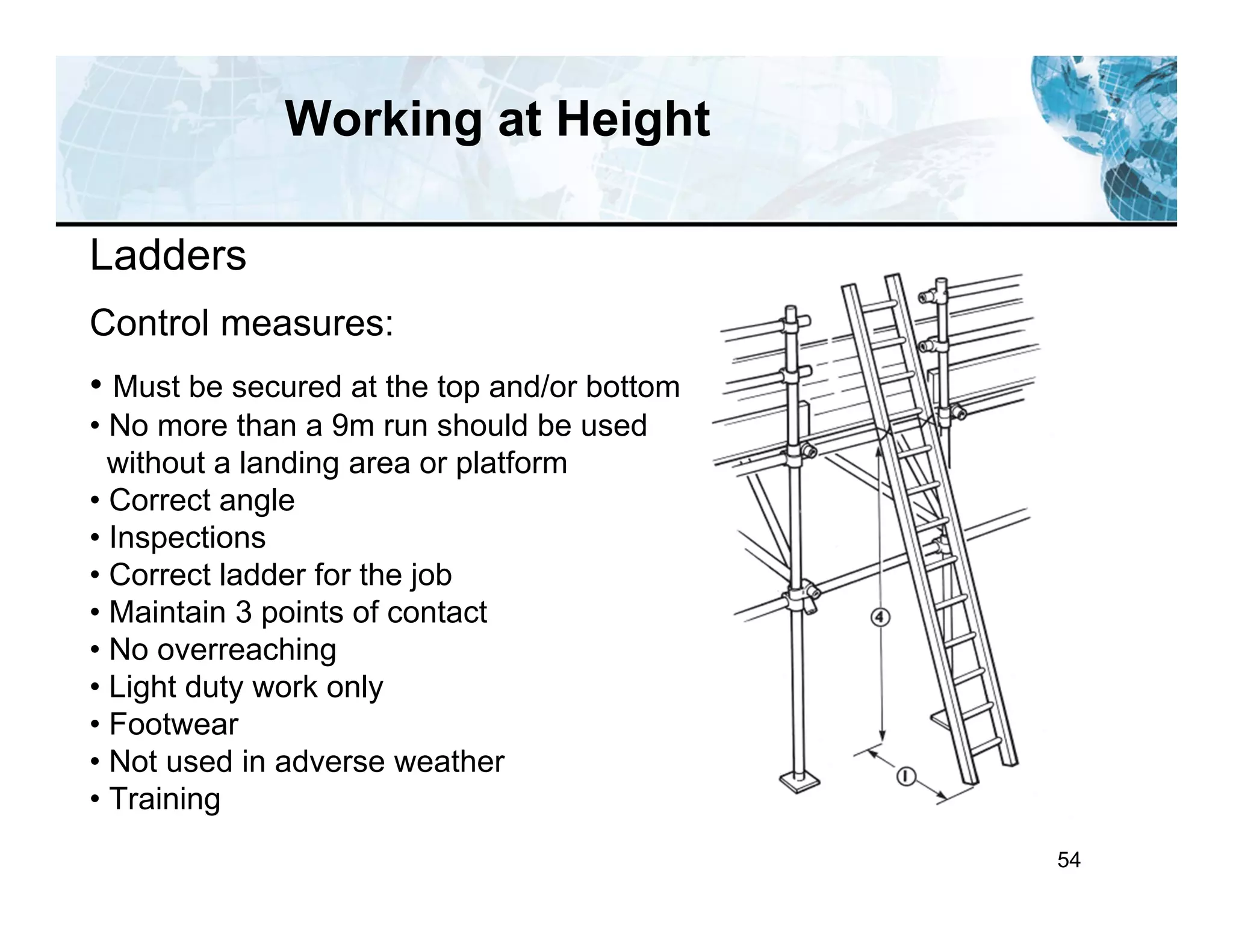 Working at Height

Ladders

Control measures:

• Must be secured at the top and/or bottom
• No more than a 9m run should be used without a landing area or platform
• Correct angle
• Inspections
• Correct ladder for the job
• Maintain 3 points of contact
• No overreaching
• Light duty work only
• Footwear
• Not used in adverse weather
• Training

4

1

54